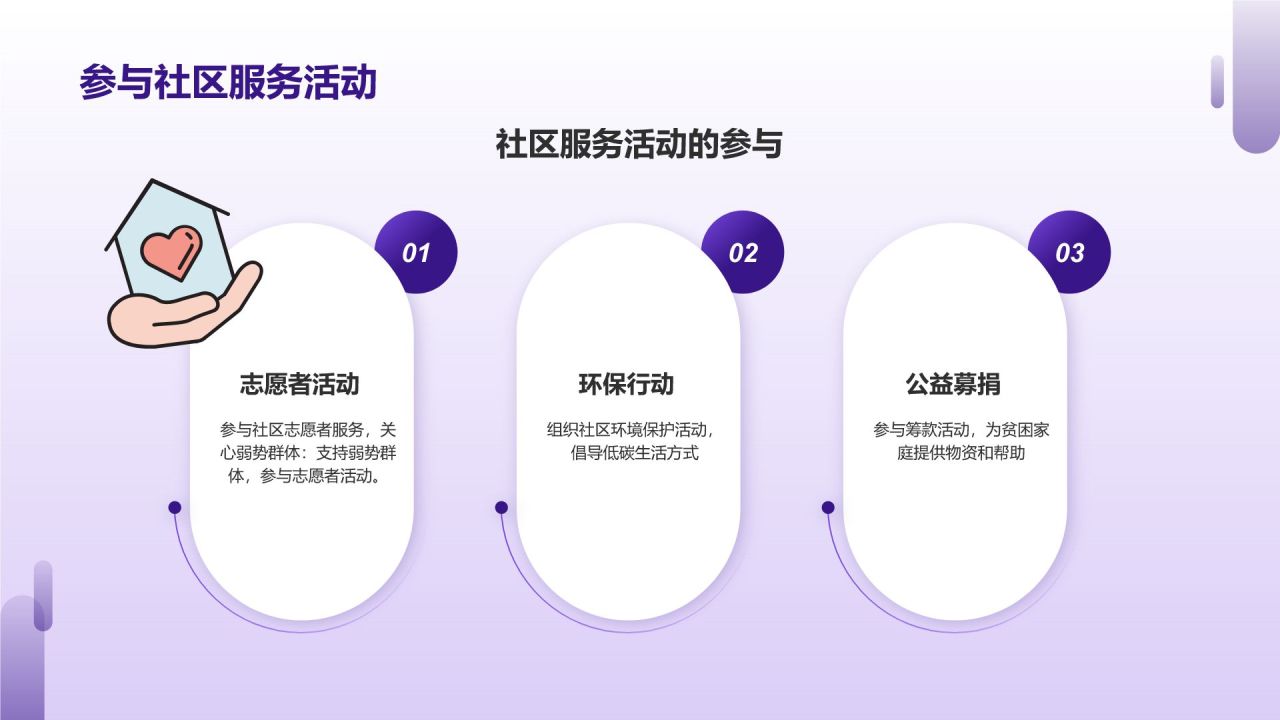 参与社区服务活动

社区服务活动的参与

01

志愿者活动

参与社区志愿者服务，关心弱势群体：支持弱势群体，参与志愿者活动。

02

环保行动

组织社区环境保护活动，倡导低碳生活方式

03

公益募捐

参与筹款活动，为贫困家庭提供物资和帮助